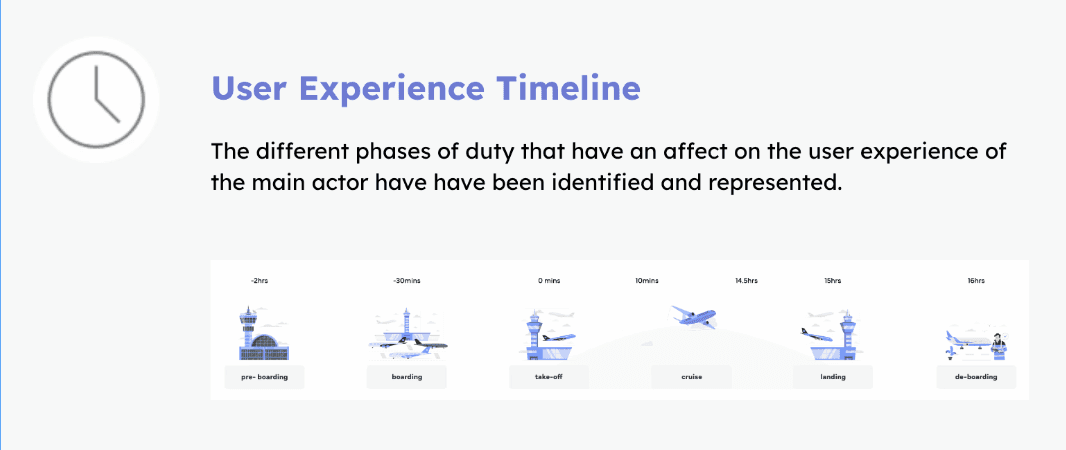 User Experience Timeline

The different phases of duty that have an affect on the user experience of the main actor have have been identified and represented.

-2hrs

-30mins

0 mins

10mins

14.5hrs

15hrs

16hrs

pre- boarding

boarding

take-off

cruise

landing

de-boarding